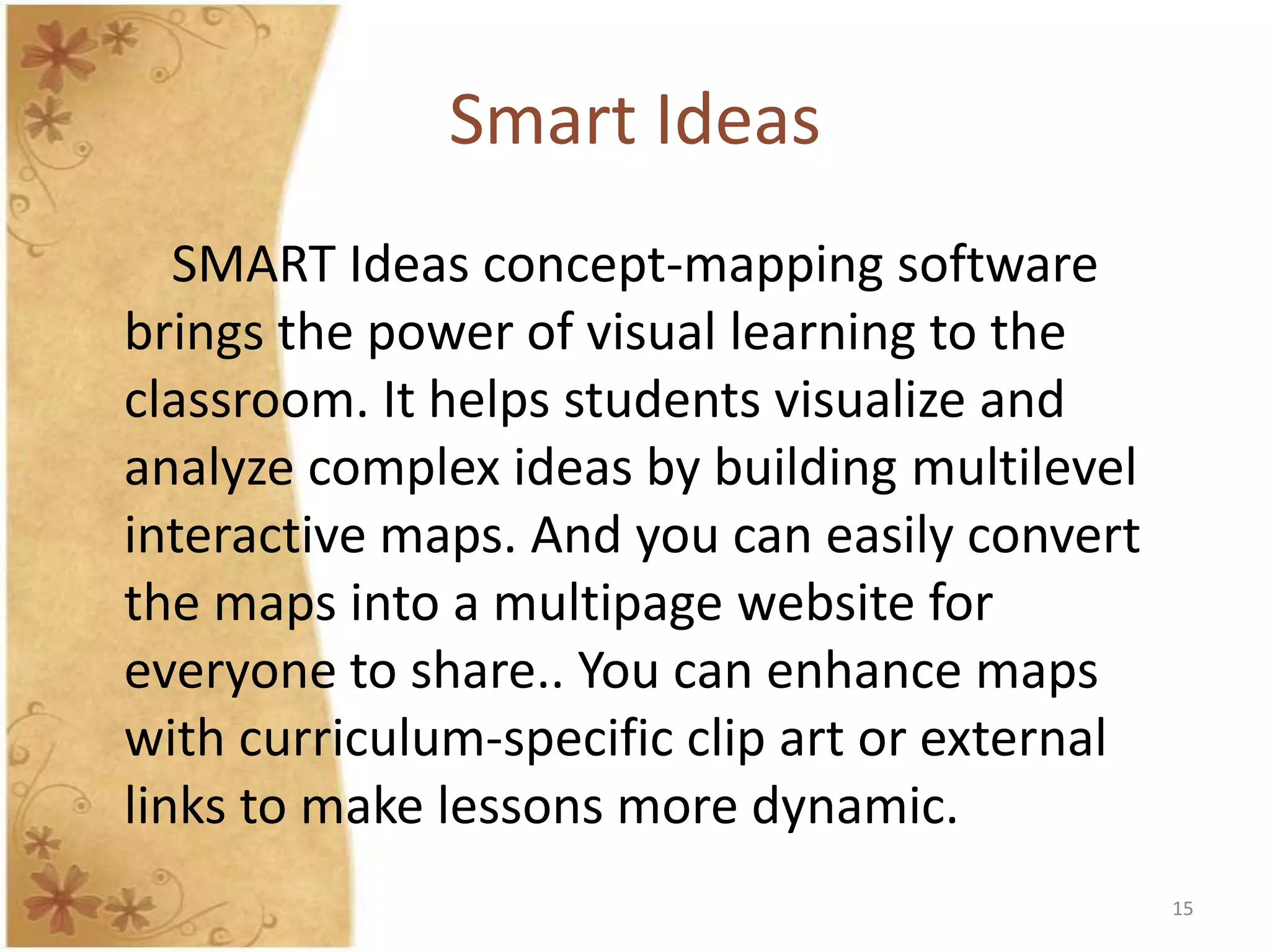 Smart Ideas

SMART Ideas concept-mapping software brings the power of visual learning to the classroom. It helps students visualize and analyze complex ideas by building multilevel interactive maps. And you can easily convert the maps into a multipage website for everyone to share.. You can enhance maps with curriculum-specific clip art or external links to make lessons more dynamic.

15